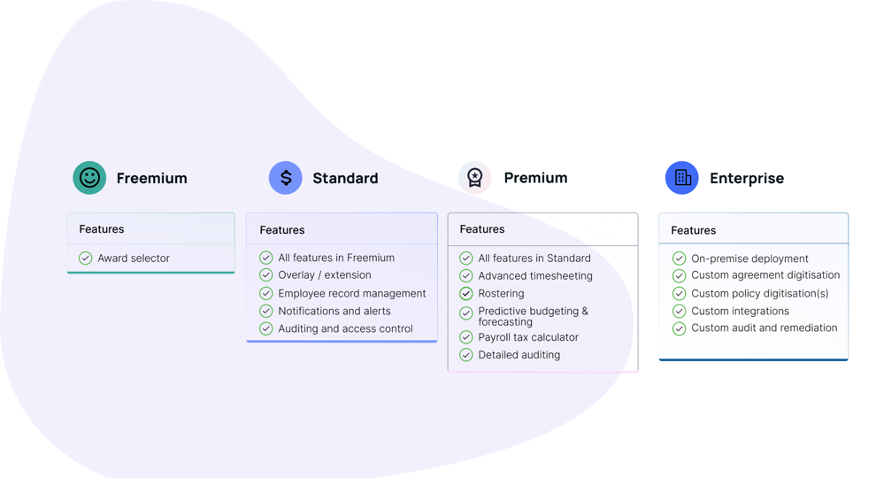 Freemium

Features

Award selector

Standard

Features

All features in Freemium
Overlay / extension
Employee record management
Notifications and alerts
Auditing and access control

Premium

Features

All features in Standard
Advanced timesheeting
Rostering
Predictive budgeting & forecasting
Payroll tax calculator
Detailed auditing

Enterprise

Features

On-premise deployment
Custom agreement digitisation
Custom policy digitisation(s)
Custom integrations
Custom audit and remediation